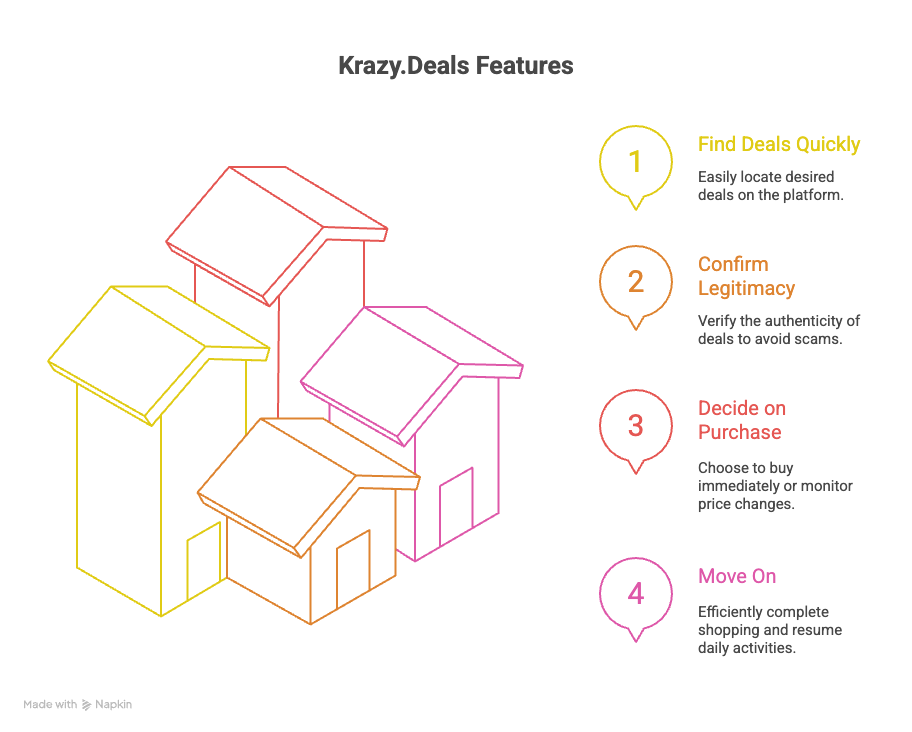 Krazy.Deals Features

1

Find Deals Quickly

Easily locate desired deals on the platform.

2

Confirm Legitimacy

Verify the authenticity of deals to avoid scams.

3

Decide on Purchase

Choose to buy immediately or monitor price changes.

4

Move On

Efficiently complete shopping and resume daily activities.

Made with Napkin